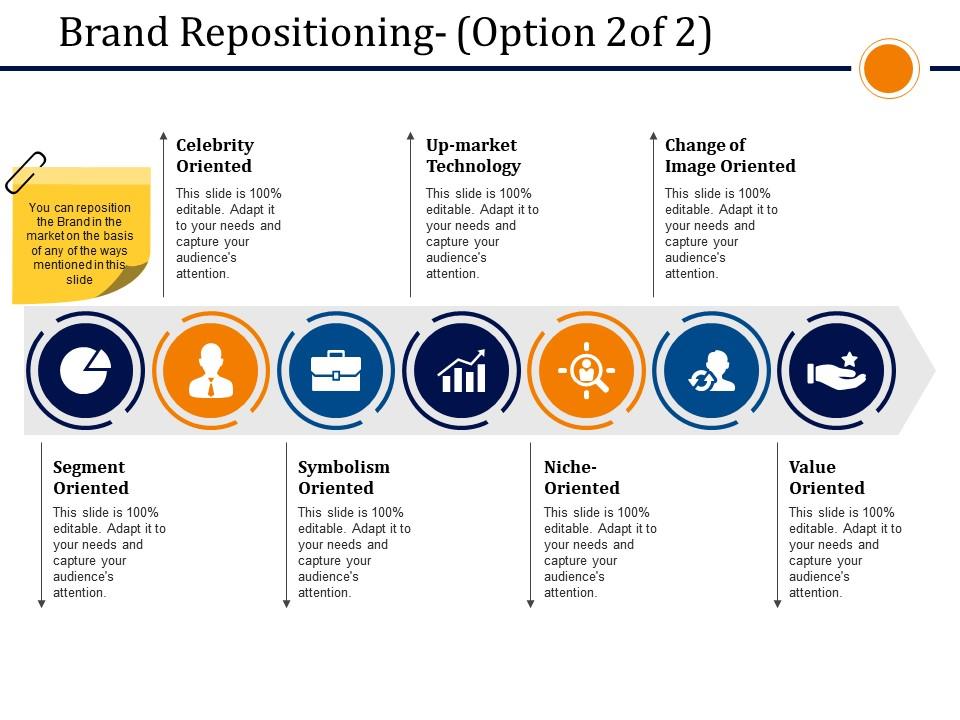 Brand Repositioning- (Option 2of 2)

You can reposition the Brand in the market on the basis of any of the ways mentioned in this slide

Celebrity Oriented

This slide is 100% editable. Adapt it to your needs and capture your audience's attention.

Up-market Technology

This slide is 100% editable. Adapt it to your needs and capture your audience's attention.

Change of Image Oriented

This slide is 100% editable. Adapt it to your needs and capture your audience's attention.

Segment Oriented

This slide is 100% editable. Adapt it to your needs and capture your audience's attention.

Symbolism Oriented

This slide is 100% editable. Adapt it to your needs and capture your audience's attention.

Niche-Oriented

This slide is 100% editable. Adapt it to your needs and capture your audience's attention.

Value Oriented

This slide is 100% editable. Adapt it to your needs and capture your audience's attention.